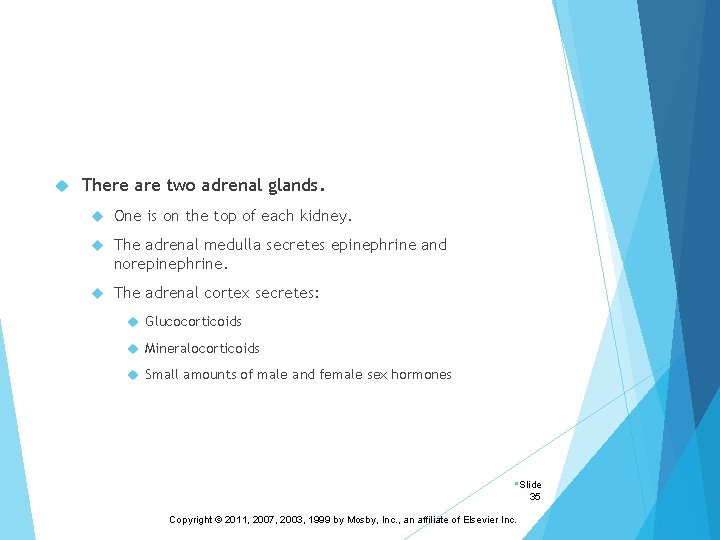 There are two adrenal glands.

One is on the top of each kidney.

The adrenal medulla secretes epinephrine and norepinephrine.

The adrenal cortex secretes:

Glucocorticoids

Mineralocorticoids

Small amounts of male and female sex hormones

Slide 35

Copyright © 2011, 2007, 2003, 1999 by Mosby, Inc., an affiliate of Elsevier Inc.